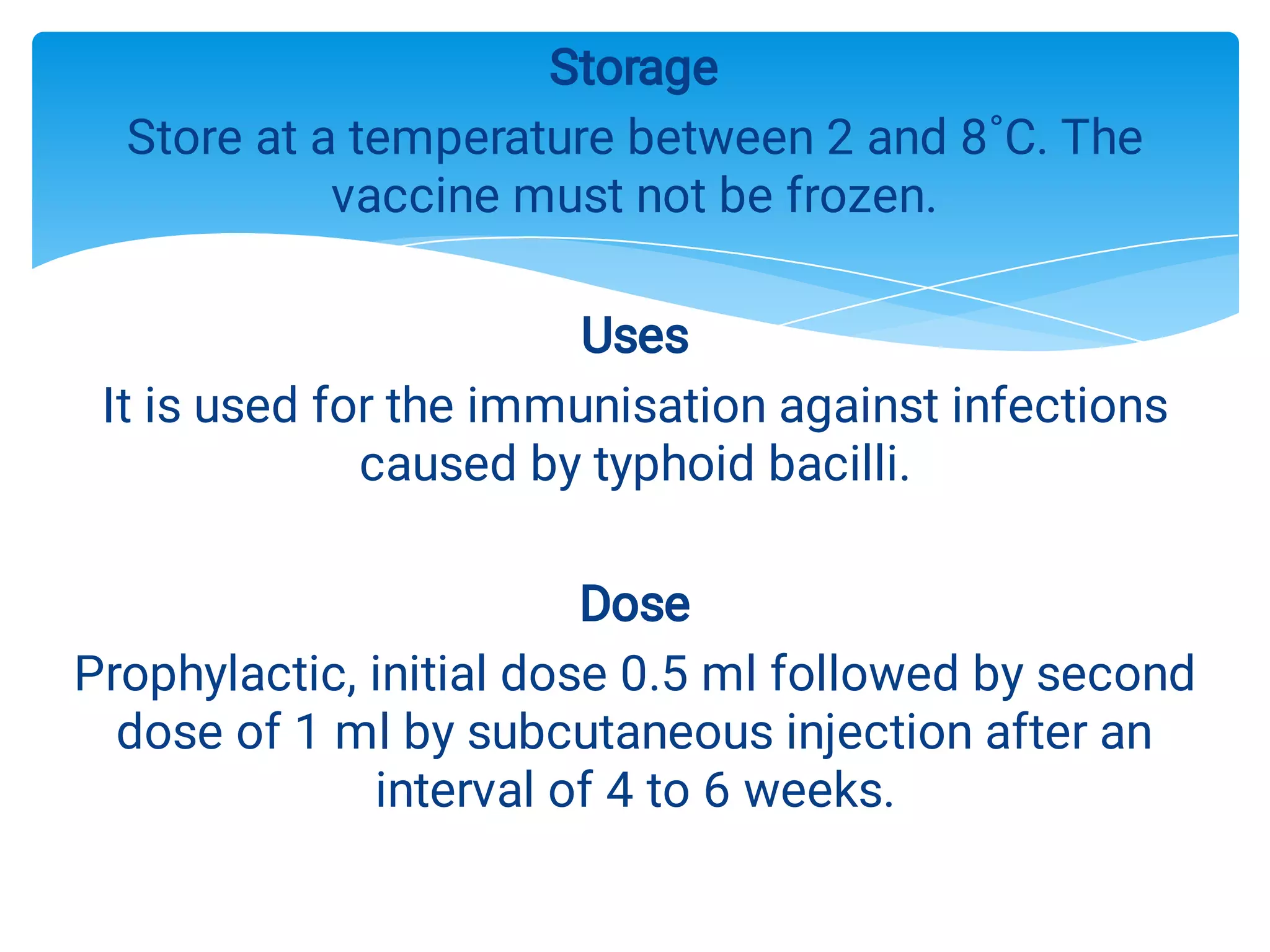 Storage

Store at a temperature between 2 and 8˚C. The vaccine must not be frozen.

Uses

It is used for the immunisation against infections caused by typhoid bacilli.

Dose

Prophylactic, initial dose 0.5 ml followed by second dose of 1 ml by subcutaneous injection after an interval of 4 to 6 weeks.